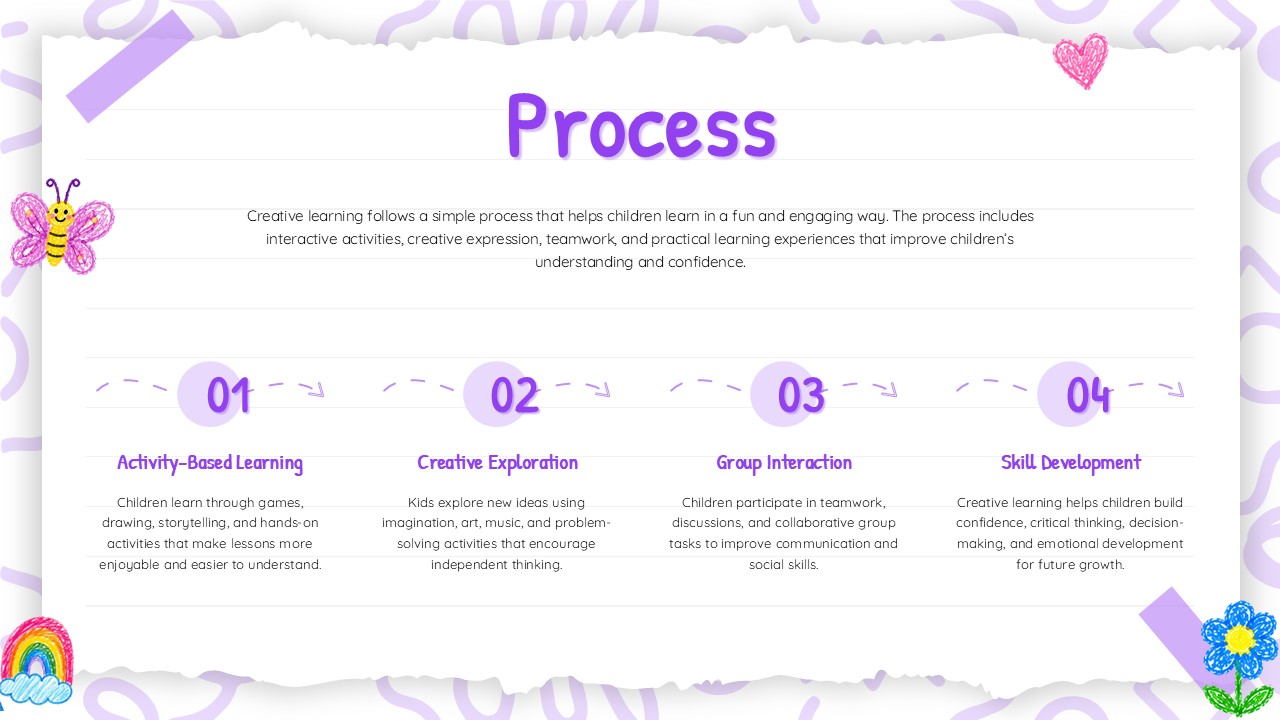 Process

Creative learning follows a simple process that helps children learn in a fun and engaging way. The process includes interactive activities, creative expression, teamwork, and practical learning experiences that improve children's understanding and confidence.

01

Activity-Based Learning

Children learn through games, drawing, storytelling, and hands-on activities that make lessons more enjoyable and easier to understand.

02

Creative Exploration

Kids explore new ideas using imagination, art, music, and problem-solving activities that encourage independent thinking.

03

Group Interaction

Children participate in teamwork, discussions, and collaborative group tasks to improve communication and social skills.

04

Skill Development

Creative learning helps children build confidence, critical thinking, decision-making, and emotional development for future growth.